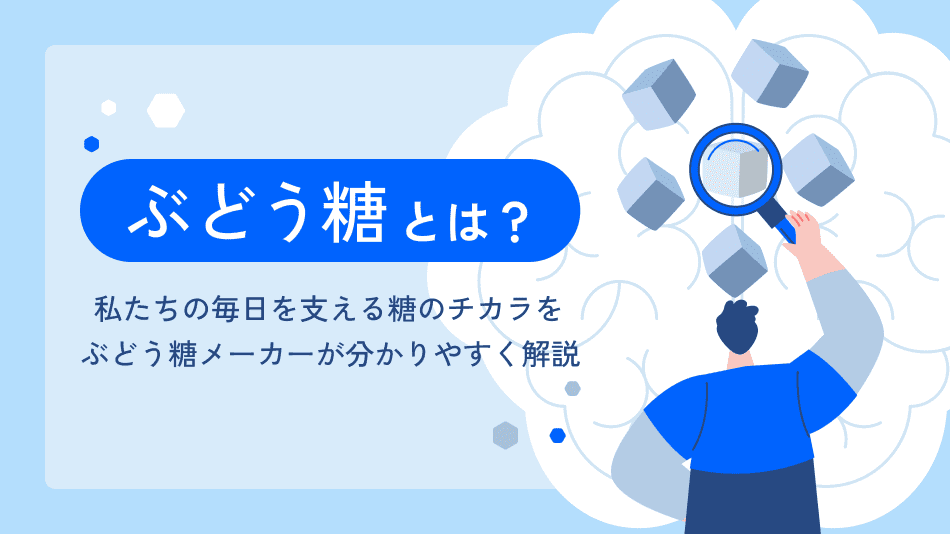 ぶどう糖とは？

私たちの毎日を支える糖のチカラを
ぶどう糖メーカーが分かりやすく解説